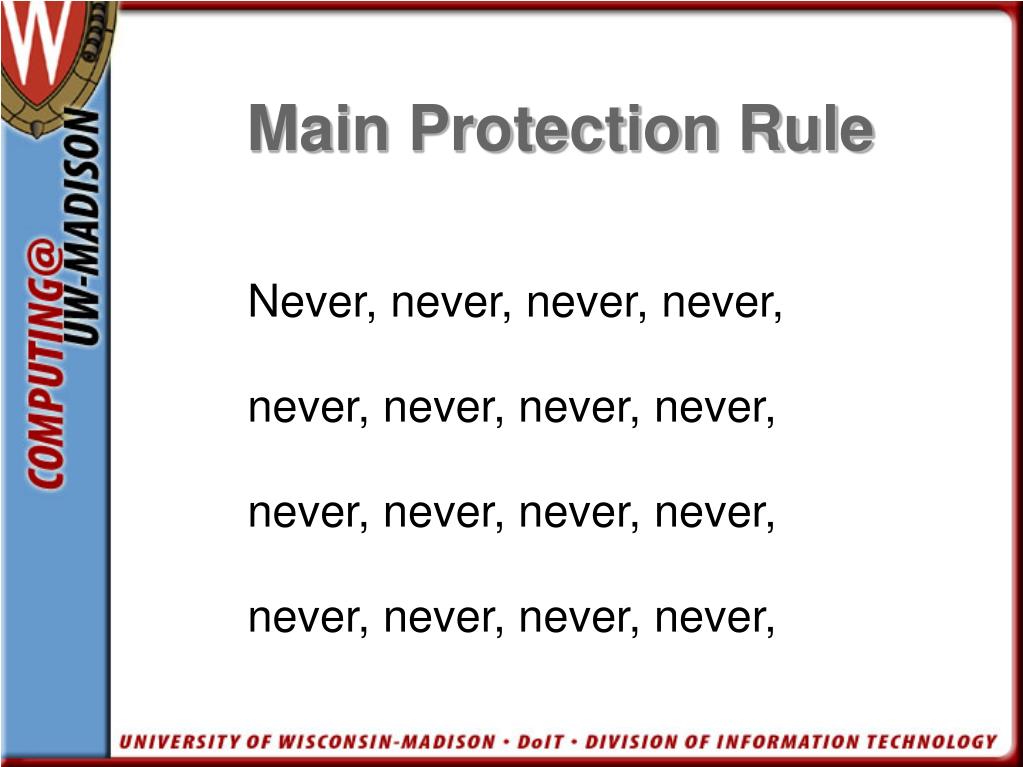 W

COMPUTING@ UW-MADISON

Main Protection Rule

Never, never, never, never,

never, never, never, never,

never, never, never, never,

never, never, never, never,

UNIVERSITY OF WISCONSIN-MADISON • DoIT • DIVISION OF INFORMATION TECHNOLOGY